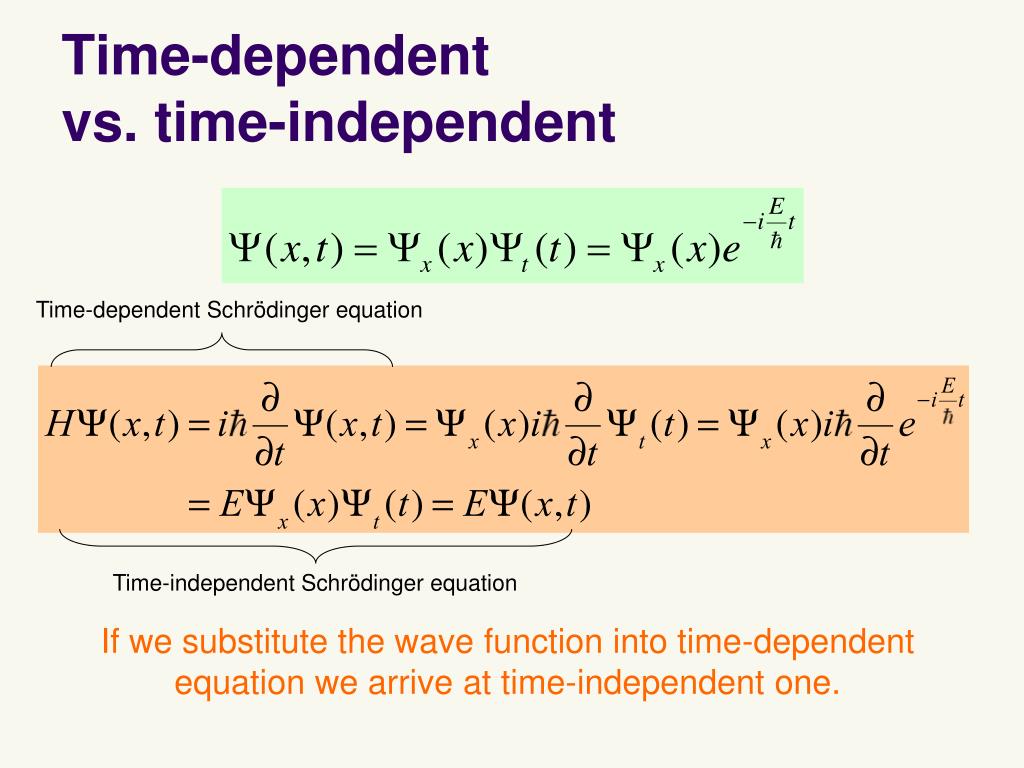 Time-dependent vs. time-independent

$\Psi(x,t) = \Psi_x(x)\Psi_t(t) = \Psi_x(x)e^{-i\frac{E}{\hbar}t}$

Time-dependent Schrödinger equation

$H\Psi(x,t) = i\hbar\frac{\partial}{\partial t}\Psi(x,t) = \Psi_x(x)i\hbar\frac{\partial}{\partial t}\Psi_t(t) = \Psi_x(x)i\hbar\frac{\partial}{\partial t}e^{-i\frac{E}{\hbar}t}$
$= E\Psi_x(x)\Psi_t(t) = E\Psi(x,t)$

Time-independent Schrödinger equation

If we substitute the wave function into time-dependent equation we arrive at time-independent one.